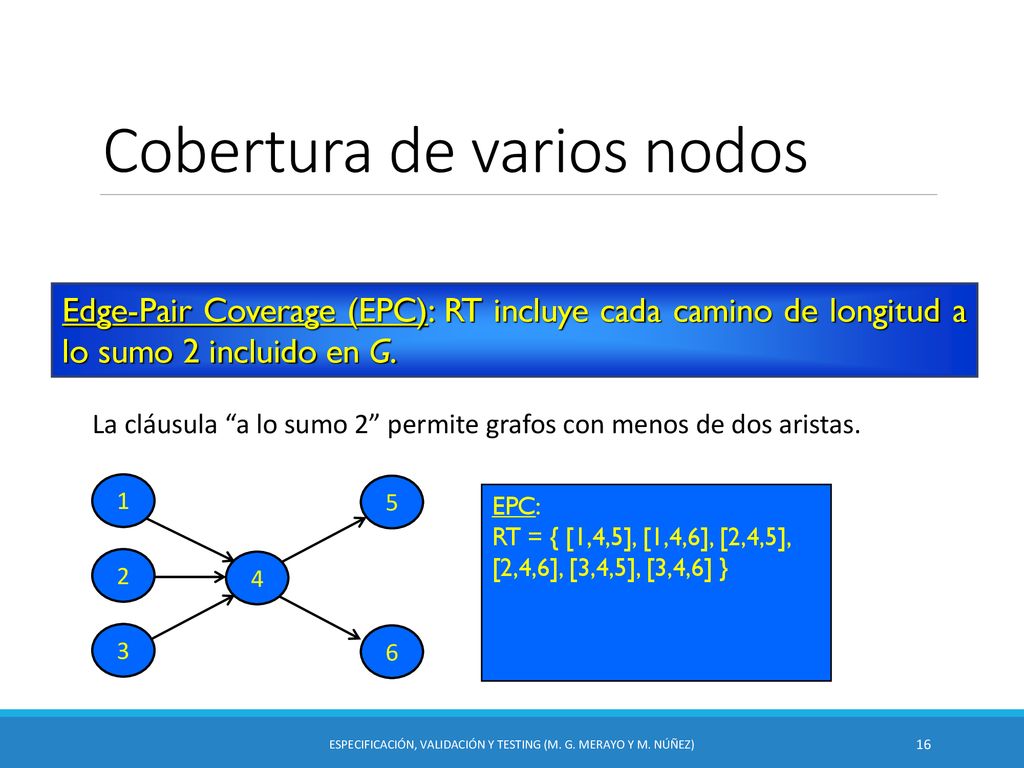 Cobertura de varios nodos

Edge-Pair Coverage (EPC): RT incluye cada camino de longitud a lo sumo 2 incluido en G.

La cláusula “a lo sumo 2” permite grafos con menos de dos aristas.

1

2

3

4

5

6

EPC:
RT = { [1,4,5], [1,4,6], [2,4,5], [2,4,6], [3,4,5], [3,4,6] }

ESPECIFICACIÓN, VALIDACIÓN Y TESTING (M. G. MERAYO Y M. NÚÑEZ)

16